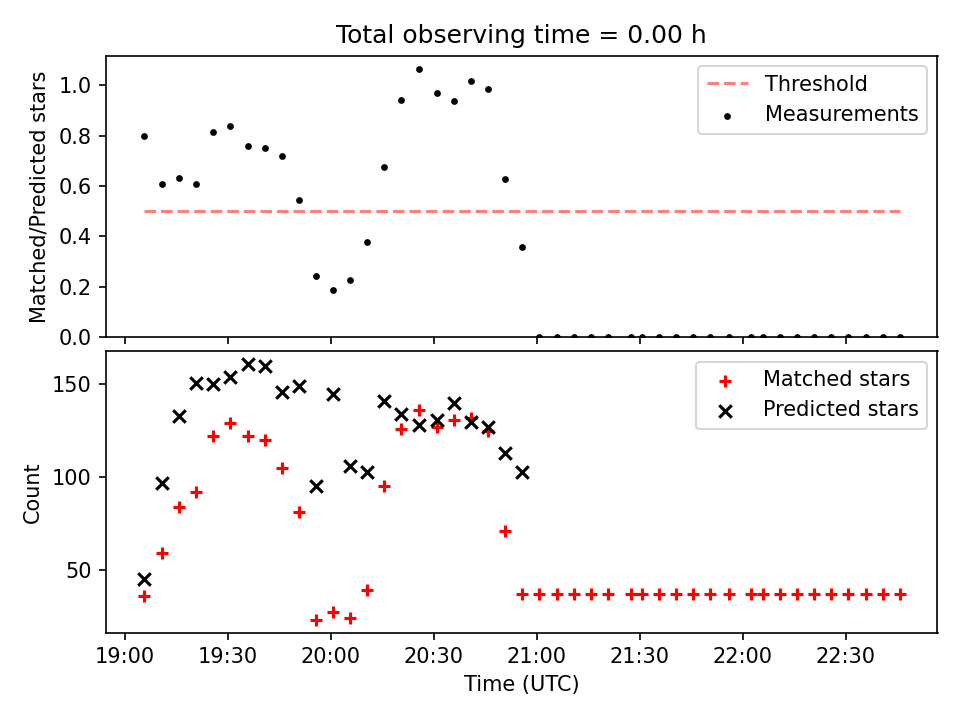 Total observing time = 0.00 h

Matched/Predicted stars

1.0
0.8
0.6
0.4
0.2
0.0

Threshold
Measurements

Count

150
100
50

Matched stars
Predicted stars

19:00 19:30 20:00 20:30 21:00 21:30 22:00 22:30

Time (UTC)